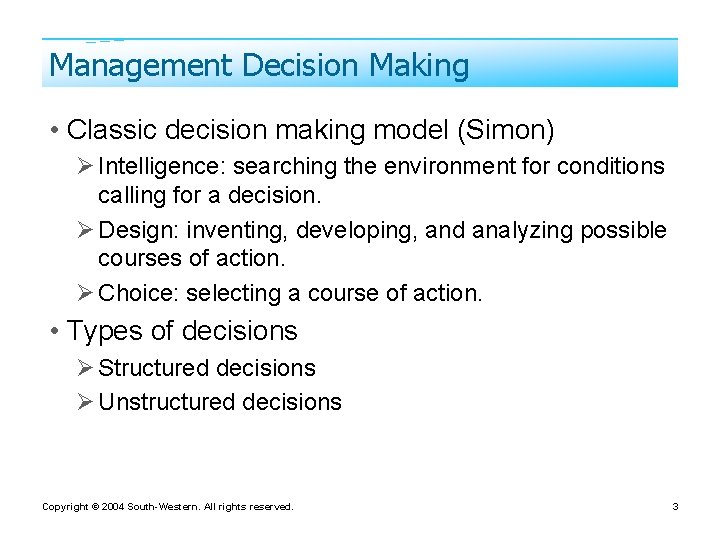 Management Decision Making

• Classic decision making model (Simon)
  ➢ Intelligence: searching the environment for conditions calling for a decision.
  ➢ Design: inventing, developing, and analyzing possible courses of action.
  ➢ Choice: selecting a course of action.
• Types of decisions
  ➢ Structured decisions
  ➢ Unstructured decisions

Copyright © 2004 South-Western. All rights reserved.

3